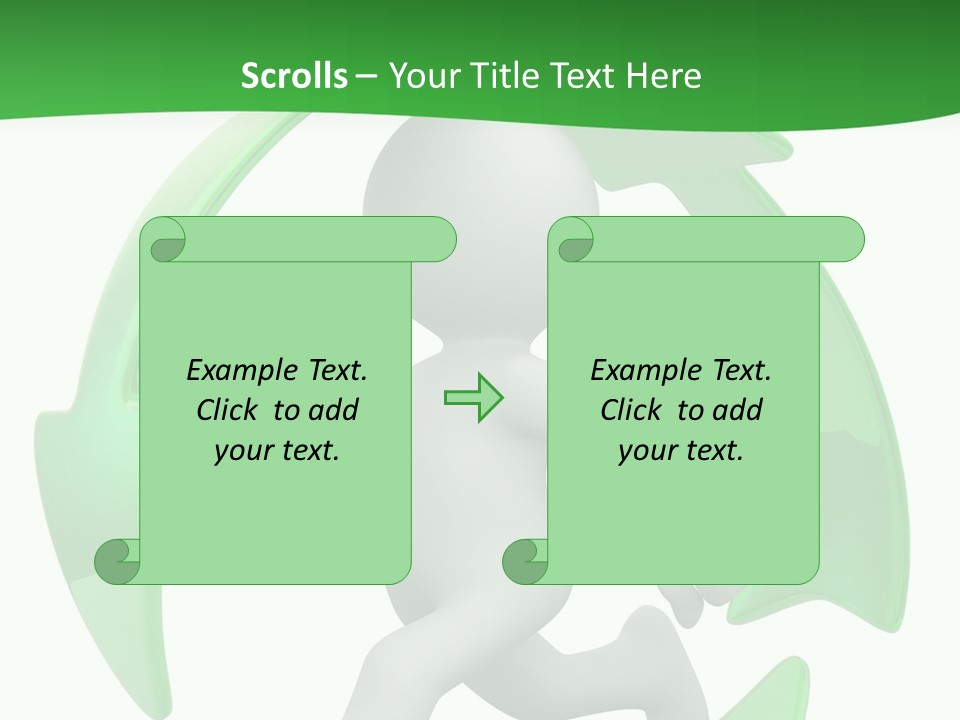 Scrolls – Your Title Text Here

Example Text. Click to add your text.

Example Text. Click to add your text.